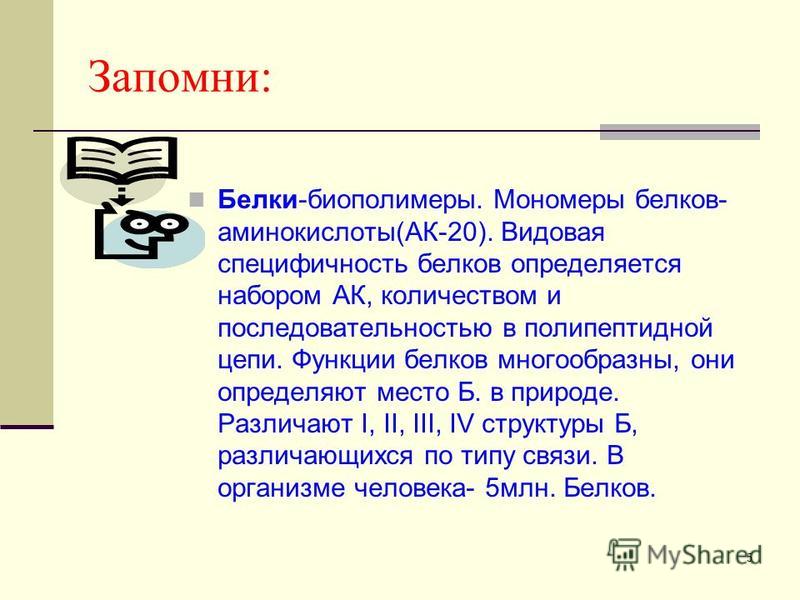 Запомни:

Белки-биополимеры. Мономеры белков-аминокислоты(АК-20). Видовая специфичность белков определяется набором АК, количеством и последовательностью в полипептидной цепи. Функции белков многообразны, они определяют место Б. в природе. Различают I, II, III, IV структуры Б, различающихся по типу связи. В организме человека- 5млн. Белков.

MyShared

9